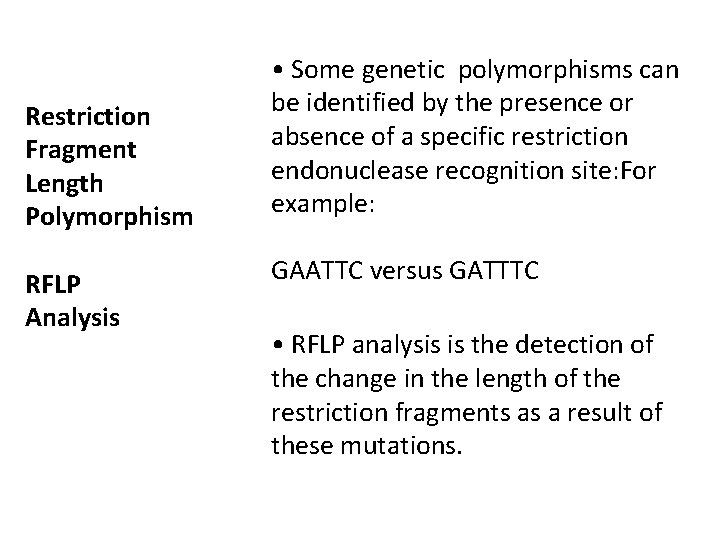 Restriction Fragment Length Polymorphism

RFLP Analysis

• Some genetic polymorphisms can be identified by the presence or absence of a specific restriction endonuclease recognition site:For example:

GAATTC versus GATTTC

• RFLP analysis is the detection of the change in the length of the restriction fragments as a result of these mutations.